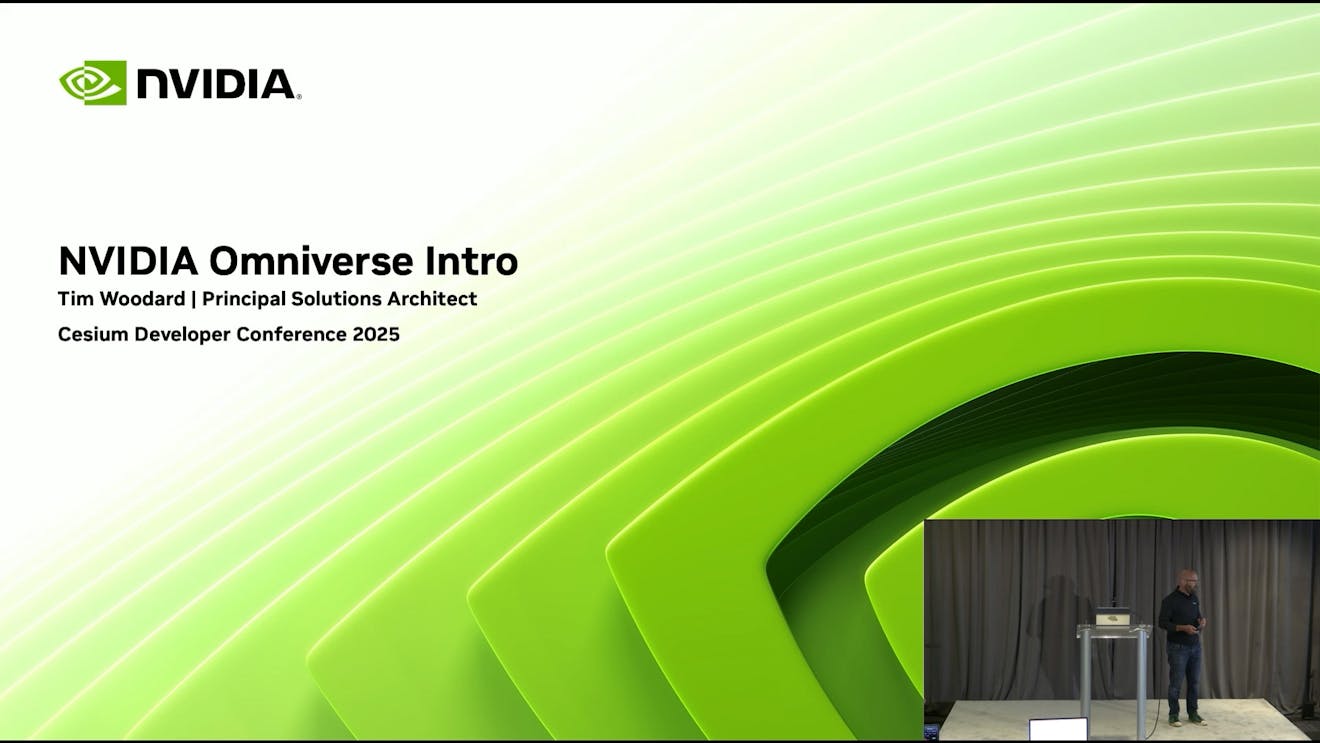 NVIDIA

NVIDIA Omniverse Intro

Tim Woodard | Principal Solutions Architect

Cesium Developer Conference 2025